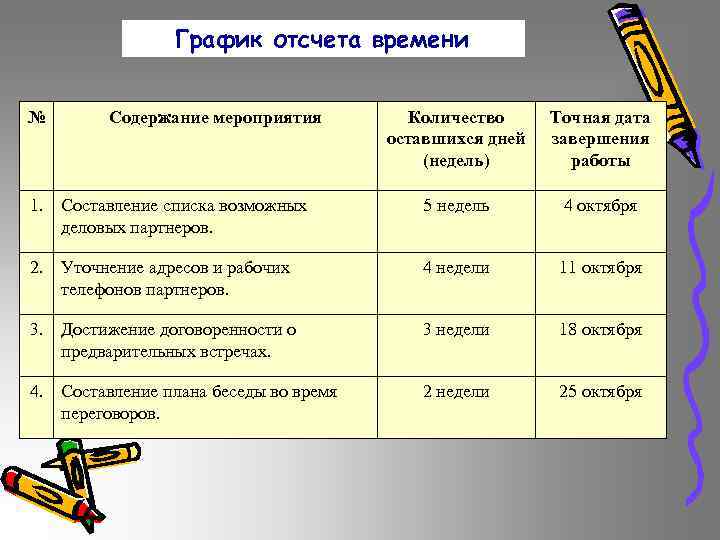 График отсчета времени

| № | Содержание мероприятия | Количество оставшихся дней (недель) | Точная дата завершения работы |
|---|---|---|---|
| 1. | Составление списка возможных деловых партнеров. | 5 недель | 4 октября |
| 2. | Уточнение адресов и рабочих телефонов партнеров. | 4 недели | 11 октября |
| 3. | Достижение договоренности о предварительных встречах. | 3 недели | 18 октября |
| 4. | Составление плана беседы во время переговоров. | 2 недели | 25 октября |